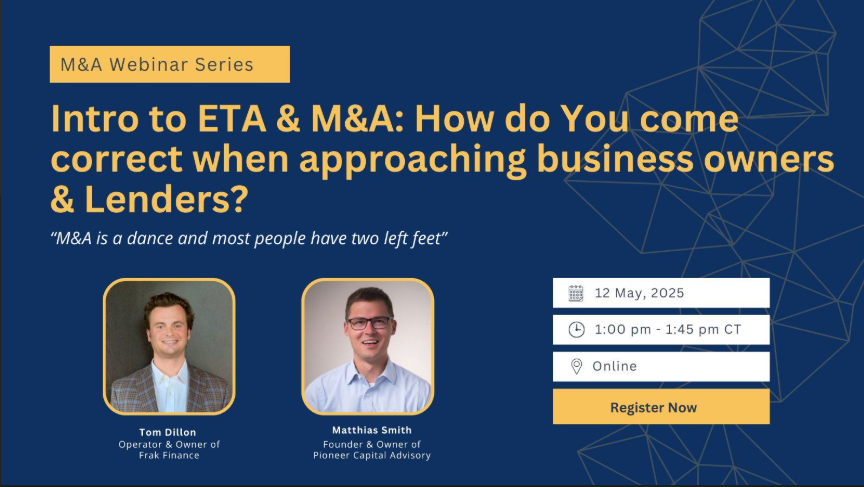 M&A Webinar Series

Intro to ETA & M&A: How do You come correct when approaching business owners & Lenders?

"M&A is a dance and most people have two left feet"

Tom Dillon
Operator & Owner of Frak Finance

Matthias Smith
Founder & Owner of Pioneer Capital Advisory

12 May, 2025

1:00 pm - 1:45 pm CT

Online

Register Now